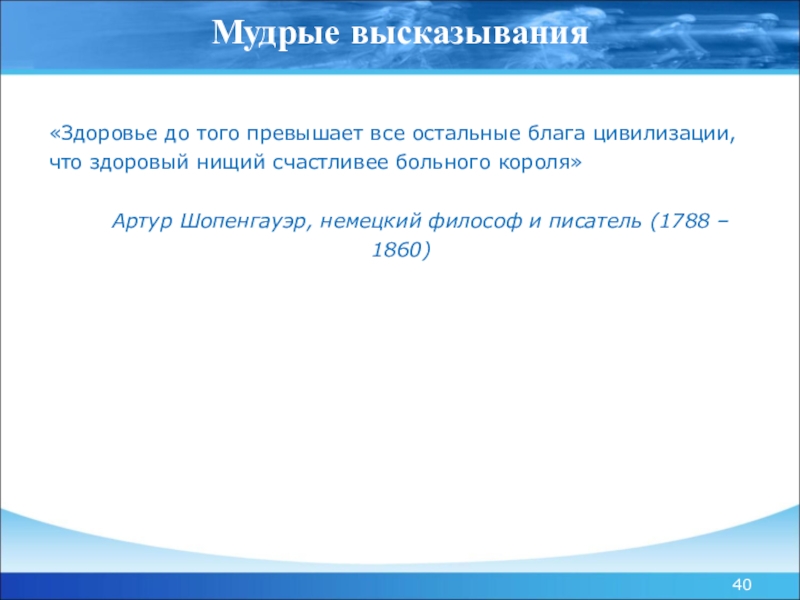 Мудрые высказывания

«Здоровье до того превышает все остальные блага цивилизации, что здоровый нищий счастливее больного короля»

Артур Шопенгауэр, немецкий философ и писатель (1788 – 1860)

40